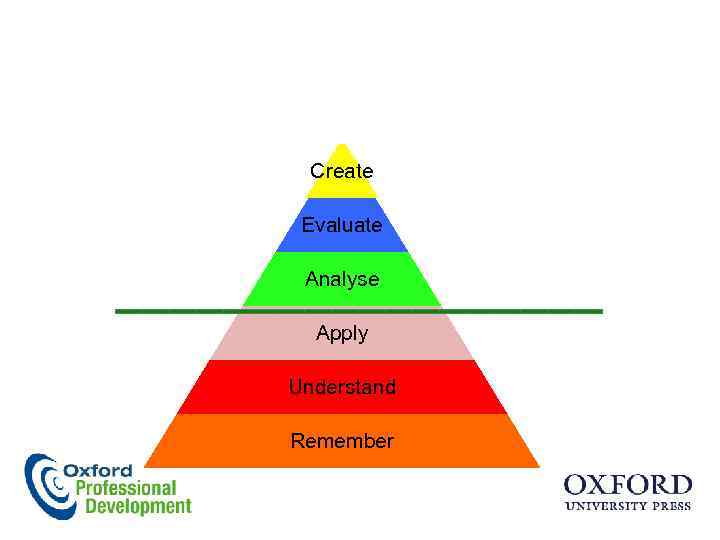 Create
Evaluate
Analyse
Apply
Understand
Remember

Oxford Professional Development

OXFORD
UNIVERSITY PRESS